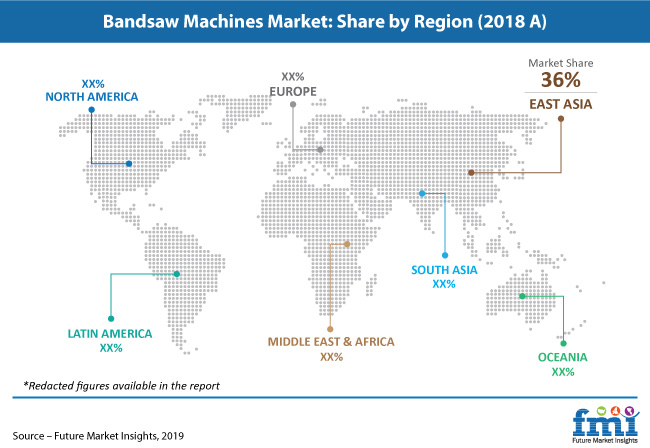 Bandsaw Machines Market: Share by Region (2018 A)

XX%
NORTH AMERICA

XX%
EUROPE

Market Share
36%
EAST ASIA

SOUTH ASIA
XX%

LATIN AMERICA
XX%

MIDDLE EAST & AFRICA
XX%

OCEANIA
XX%

*Redacted figures available in the report

Source – Future Market Insights, 2019

fmi
Future Market Insights